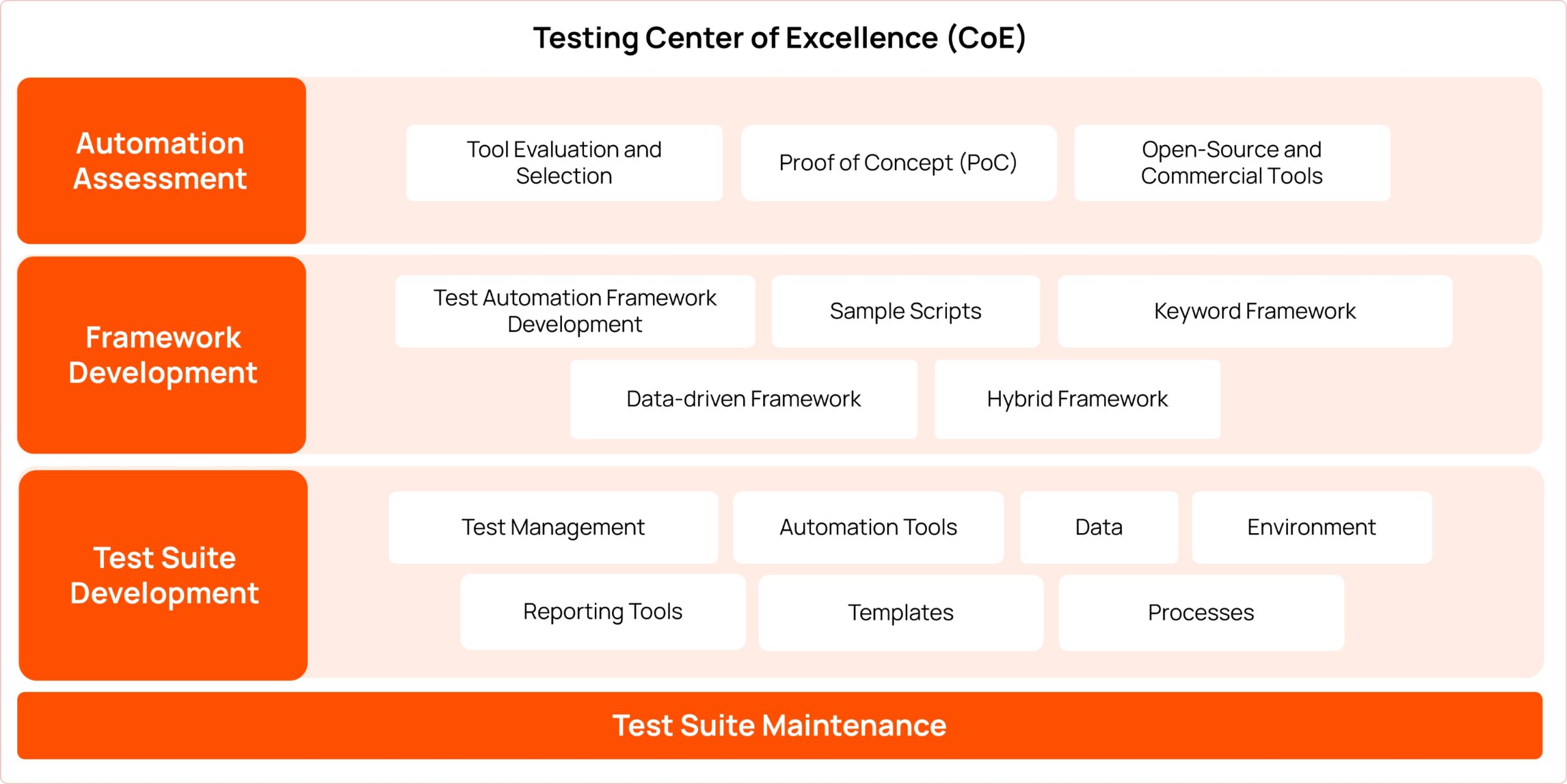 Testing Center of Excellence (CoE)

Automation Assessment

Tool Evaluation and Selection

Proof of Concept (PoC)

Open-Source and Commercial Tools

Framework Development

Test Automation Framework Development

Sample Scripts

Keyword Framework

Data-driven Framework

Hybrid Framework

Test Suite Development

Test Management

Automation Tools

Data

Environment

Reporting Tools

Templates

Processes

Test Suite Maintenance